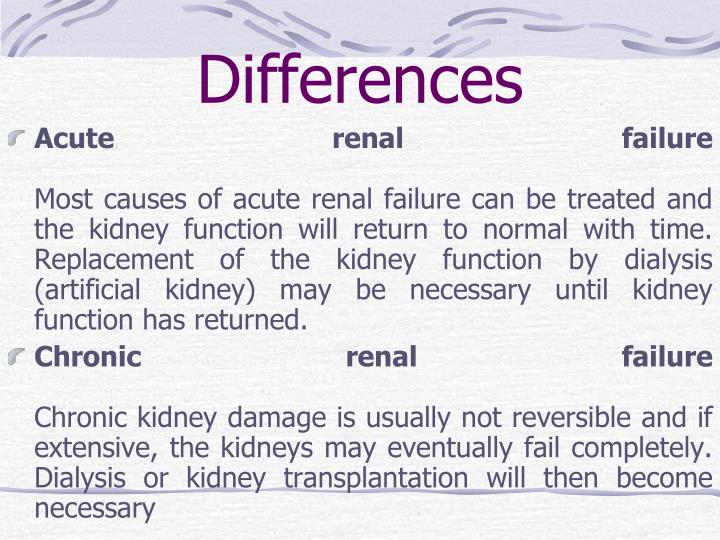 Differences

Acute renal failure

Most causes of acute renal failure can be treated and the kidney function will return to normal with time. Replacement of the kidney function by dialysis (artificial kidney) may be necessary until kidney function has returned.

Chronic renal failure

Chronic kidney damage is usually not reversible and if extensive, the kidneys may eventually fail completely. Dialysis or kidney transplantation will then become necessary